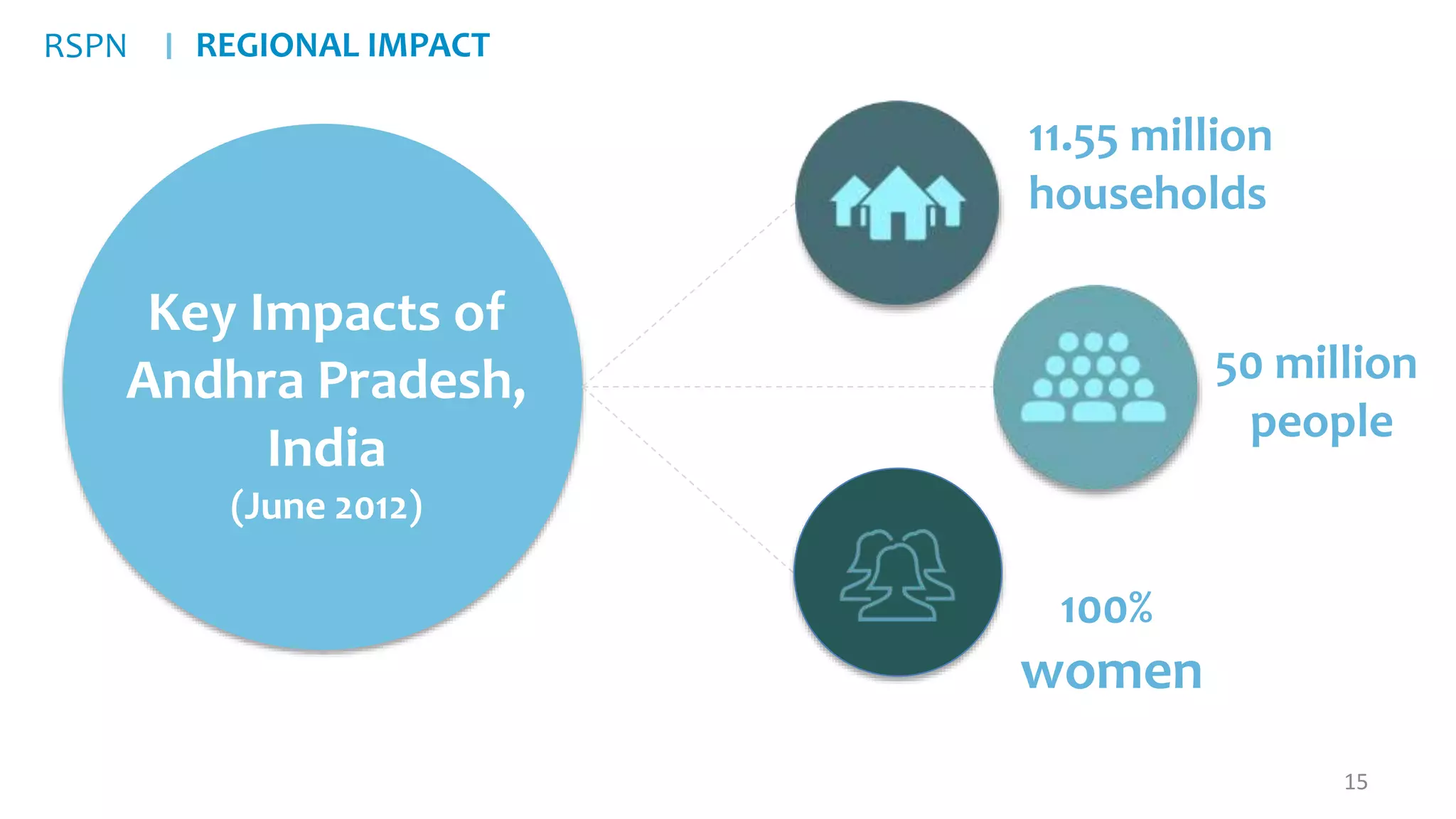 RSPN | REGIONAL IMPACT

Key Impacts of Andhra Pradesh, India
(June 2012)

11.55 million households

50 million people

100% women

15